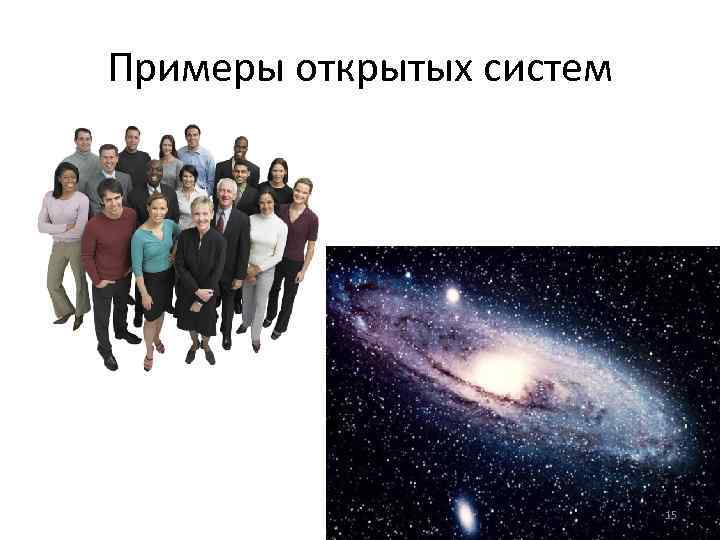 Примеры открытых систем

15